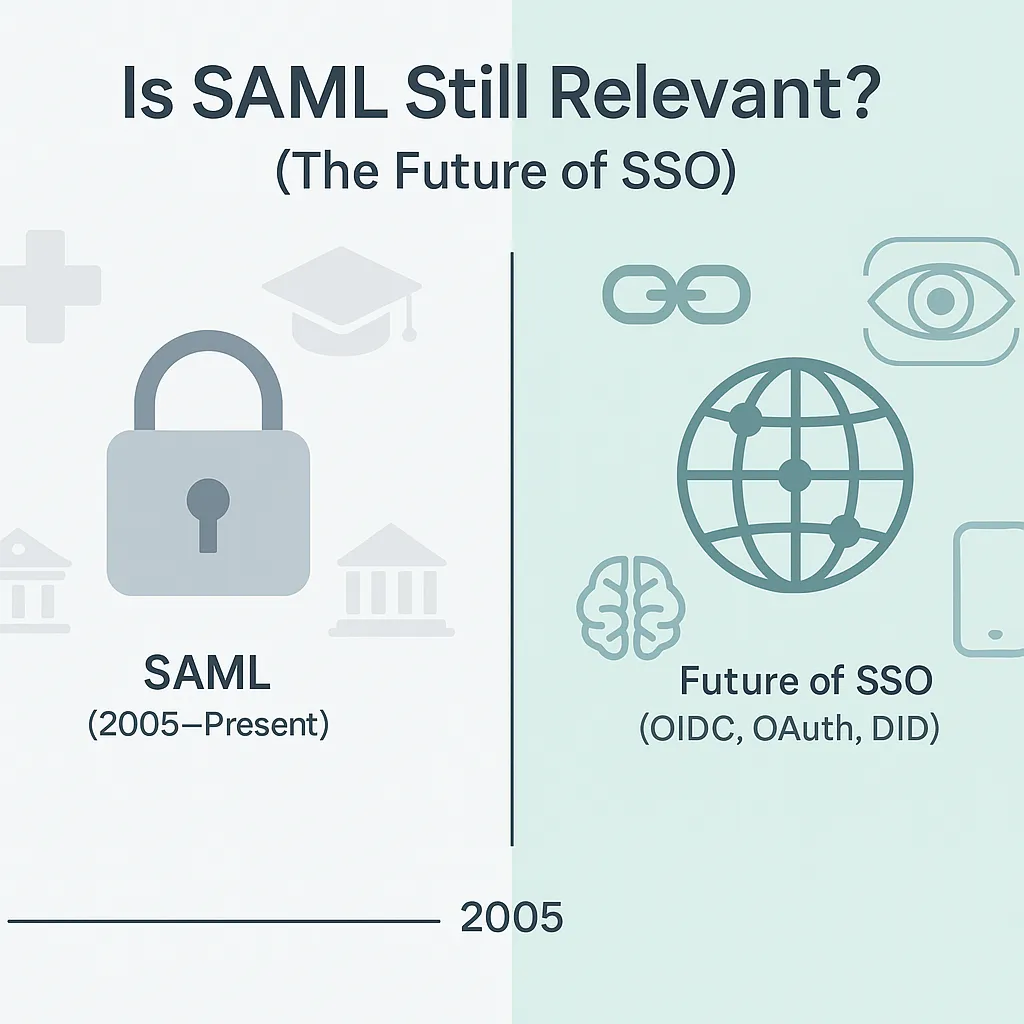 Is SAML Still Relevant?
(The Future of SSO)

SAML
(2005–Present)

Future of SSO
(OIDC, OAuth, DID)

2005